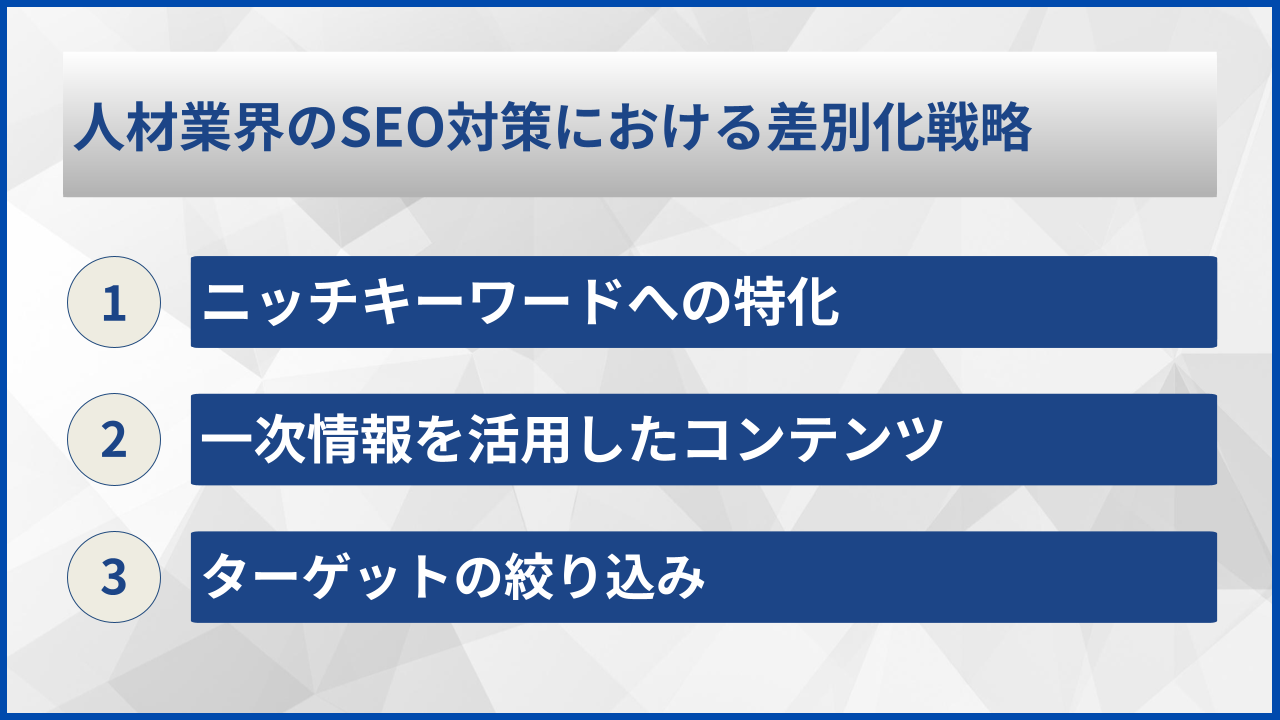 人材業界のSEO対策における差別化戦略

1
ニッチキーワードへの特化

2
一次情報を活用したコンテンツ

3
ターゲットの絞り込み